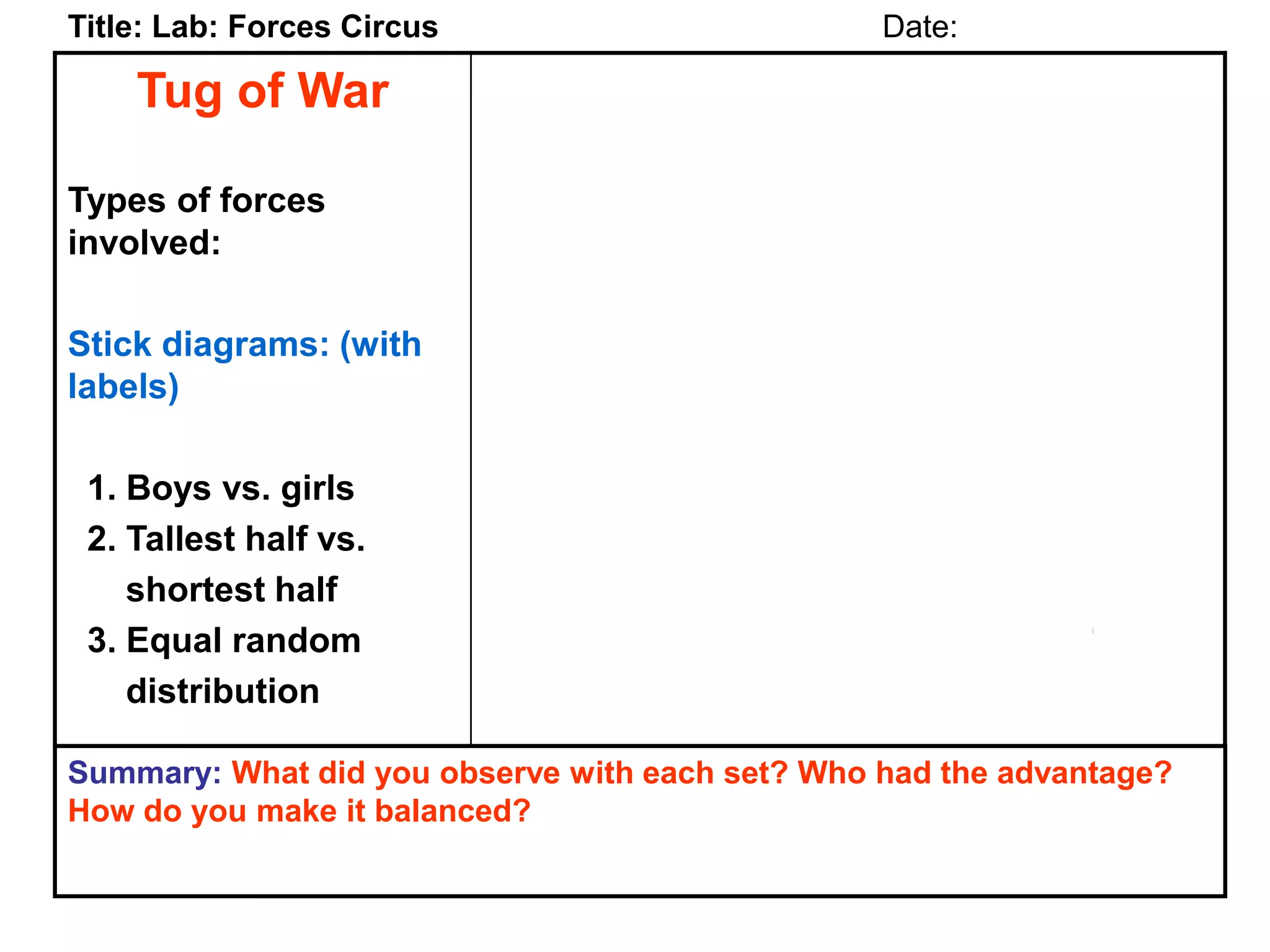 Title: Lab: Forces Circus Date:

Tug of War

Types of forces involved:

Stick diagrams: (with labels)

1. Boys vs. girls
2. Tallest half vs. shortest half
3. Equal random distribution

Summary: What did you observe with each set? Who had the advantage? How do you make it balanced?